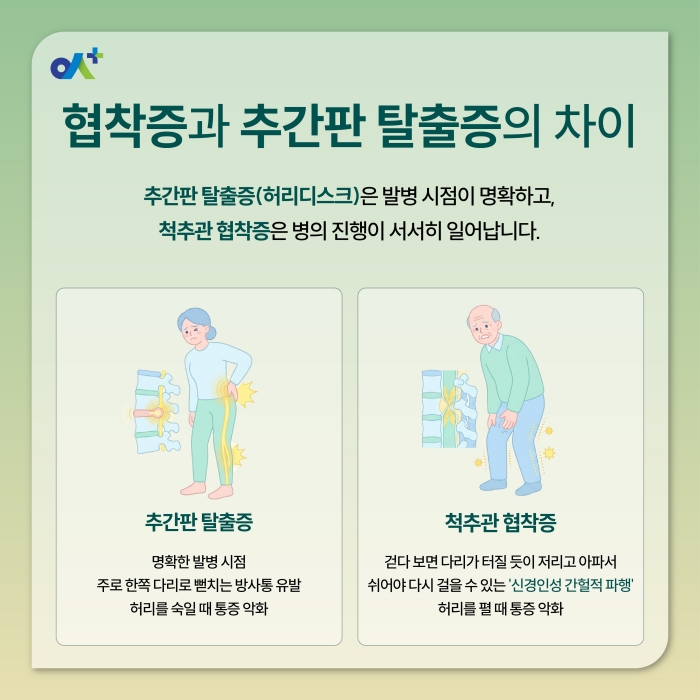 협착증과 추간판 탈출증의 차이

추간판 탈출증(허리디스크)은 발병 시점이 명확하고, 척추관 협착증은 병의 진행이 서서히 일어납니다.

추간판 탈출증

명확한 발병 시점
주로 한쪽 다리로 뻗치는 방사통 유발
허리를 숙일 때 통증 악화

척추관 협착증

걷다 보면 다리가 터질 듯이 저리고 아파서 쉬어야 다시 걸을 수 있는 '신경인성 간헐적 파행'
허리를 펼 때 통증 악화